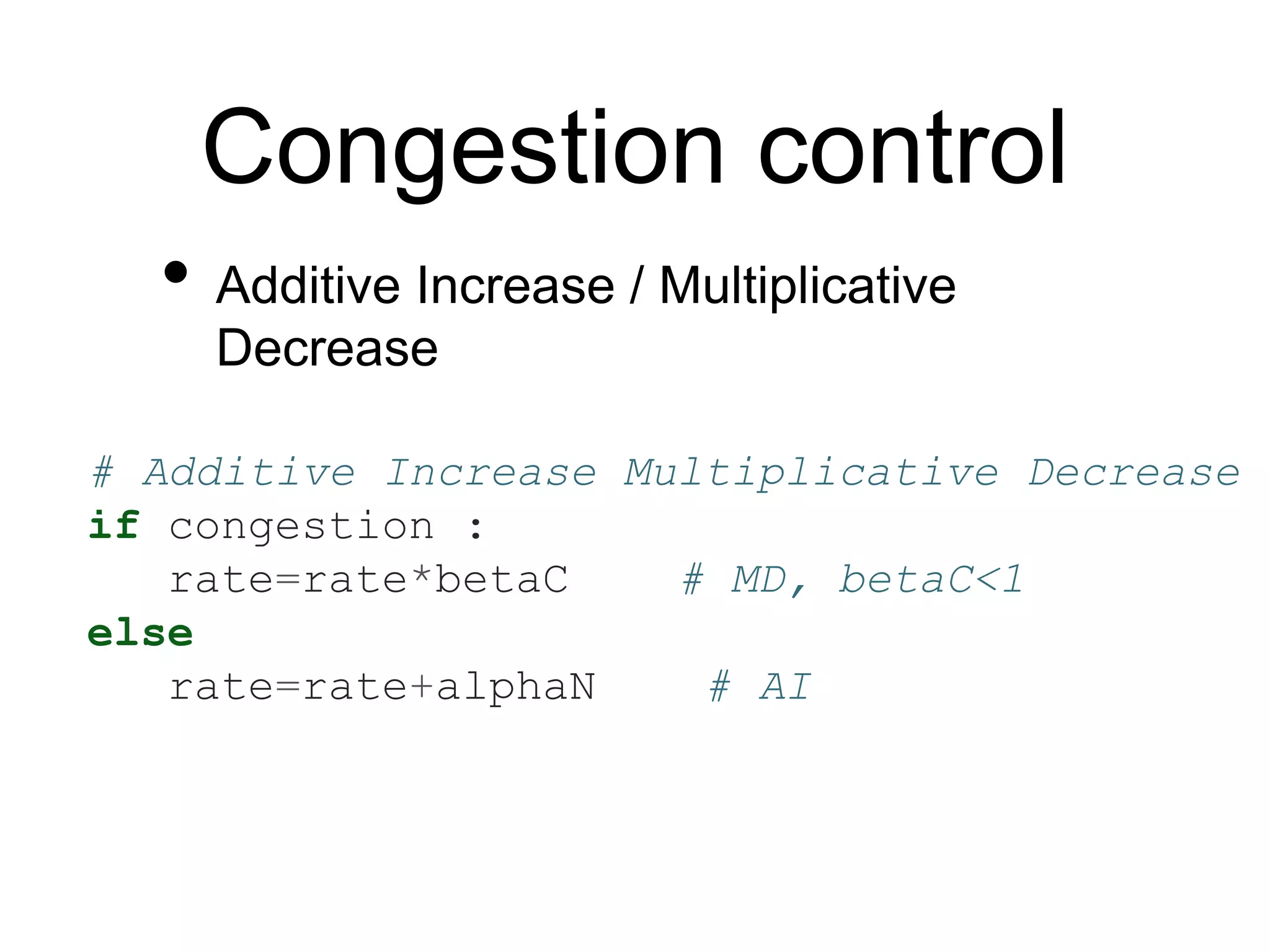 Congestion control

• Additive Increase / Multiplicative Decrease

# Additive Increase Multiplicative Decrease
if congestion :
    rate=rate*betaC     # MD, betaC<1
else
    rate=rate+alphaN     # AI